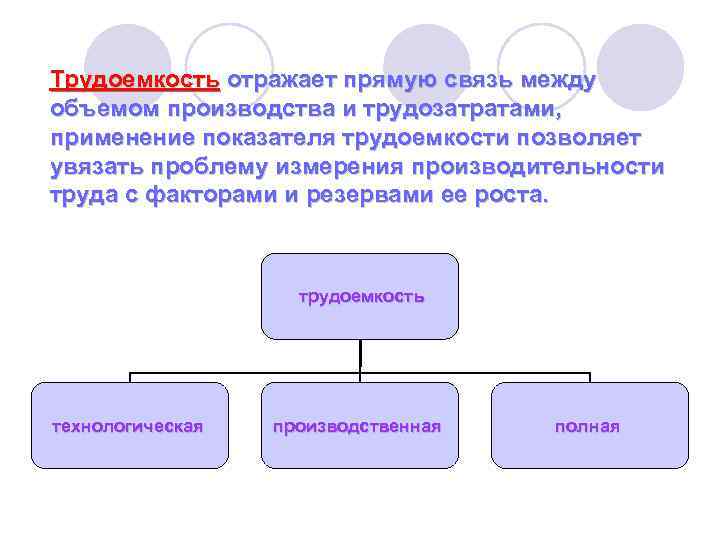 Трудоемкость отражает прямую связь между объемом производства и трудозатратами, применение показателя трудоемкости позволяет увязать проблему измерения производительности труда с факторами и резервами ее роста.

трудоемкость

технологическая

производственная

полная